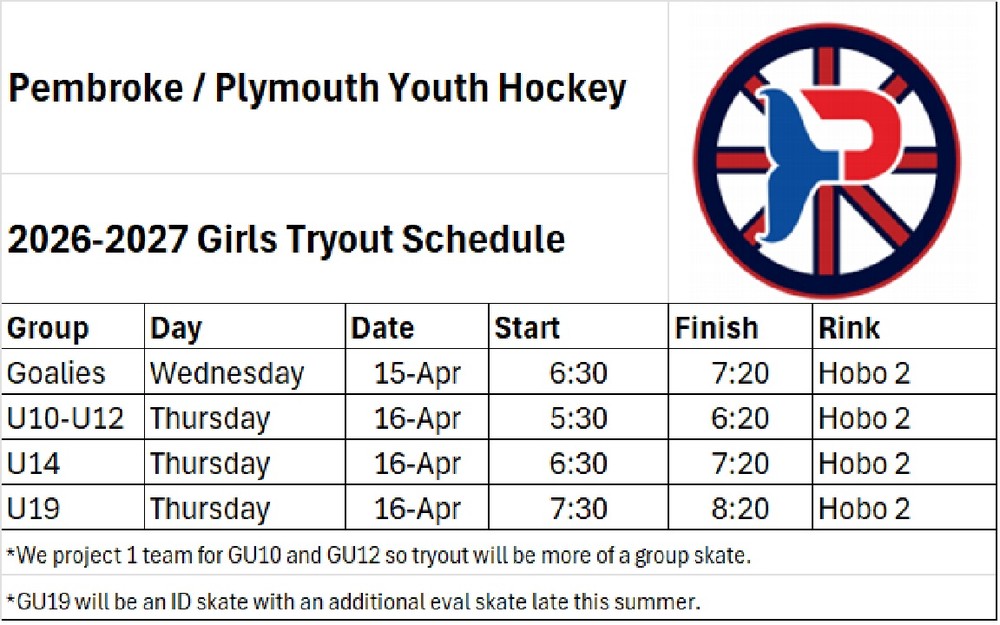 Pembroke / Plymouth Youth Hockey

2026-2027 Girls Tryout Schedule

| Group | Day | Date | Start | Finish | Rink |
|---|---|---|---|---|---|
| Goalies | Wednesday | 15-Apr | 6:30 | 7:20 | Hobo 2 |
| U10-U12 | Thursday | 16-Apr | 5:30 | 6:20 | Hobo 2 |
| U14 | Thursday | 16-Apr | 6:30 | 7:20 | Hobo 2 |
| U19 | Thursday | 16-Apr | 7:30 | 8:20 | Hobo 2 |

*We project 1 team for GU10 and GU12 so tryout will be more of a group skate.

*GU19 will be an ID skate with an additional eval skate late this summer.